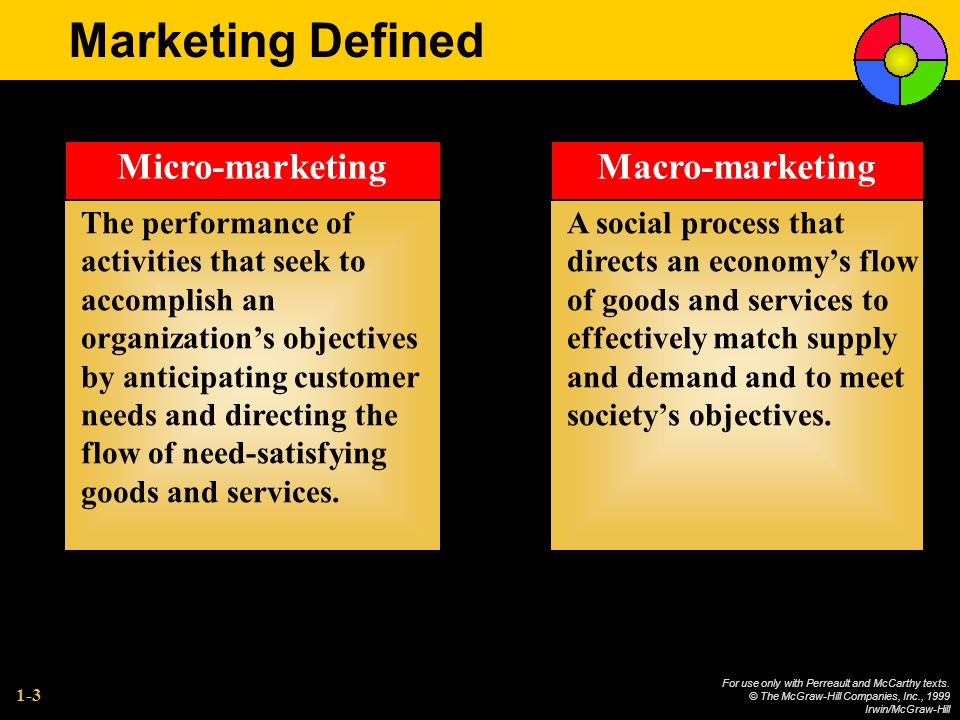 Marketing Defined

Micro-marketing

The performance of activities that seek to accomplish an organization's objectives by anticipating customer needs and directing the flow of need-satisfying goods and services.

Macro-marketing

A social process that directs an economy's flow of goods and services to effectively match supply and demand and to meet society's objectives.

1-3

For use only with Perreault and McCarthy texts.
© The McGraw-Hill Companies, Inc., 1999
Irwin/McGraw-Hill